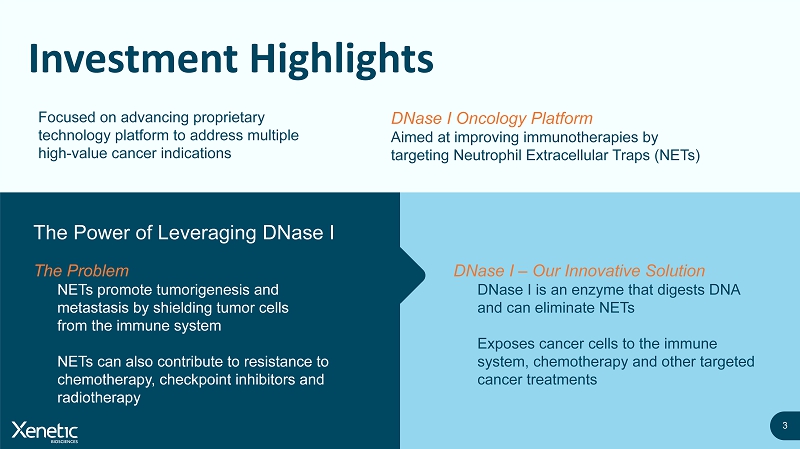 Investment Highlights

Focused on advancing proprietary technology platform to address multiple high-value cancer indications

DNase I Oncology Platform
Aimed at improving immunotherapies by targeting Neutrophil Extracellular Traps (NETs)

The Power of Leveraging DNase I

The Problem
NETs promote tumorigenesis and metastasis by shielding tumor cells from the immune system

NETs can also contribute to resistance to chemotherapy, checkpoint inhibitors and radiotherapy

DNase I – Our Innovative Solution
DNase I is an enzyme that digests DNA and can eliminate NETs

Exposes cancer cells to the immune system, chemotherapy and other targeted cancer treatments

Xenetic
BIOSCIENCES

3